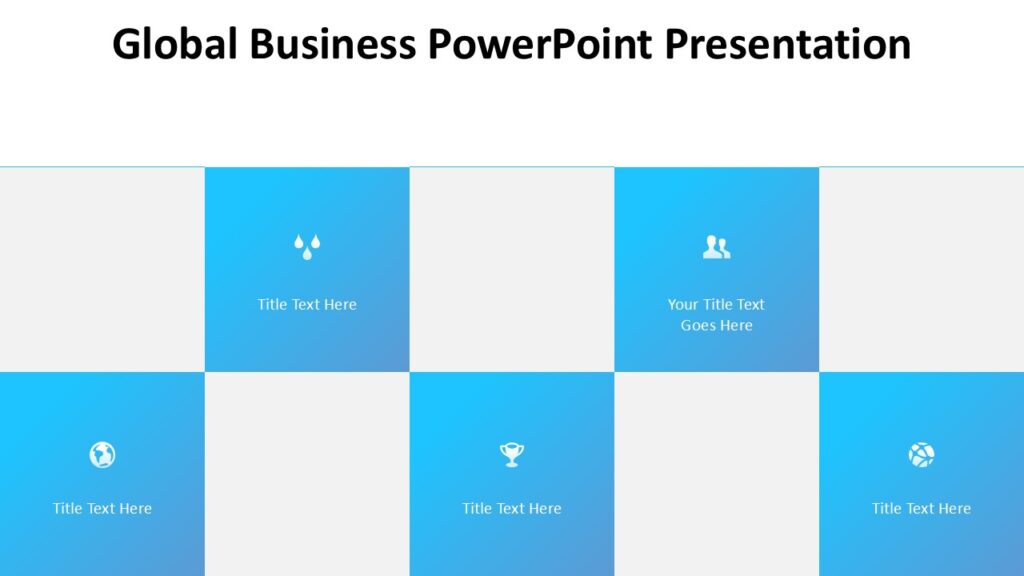 Global Business PowerPoint Presentation

Title Text Here

Your Title Text Goes Here

Title Text Here

Title Text Here

Title Text Here